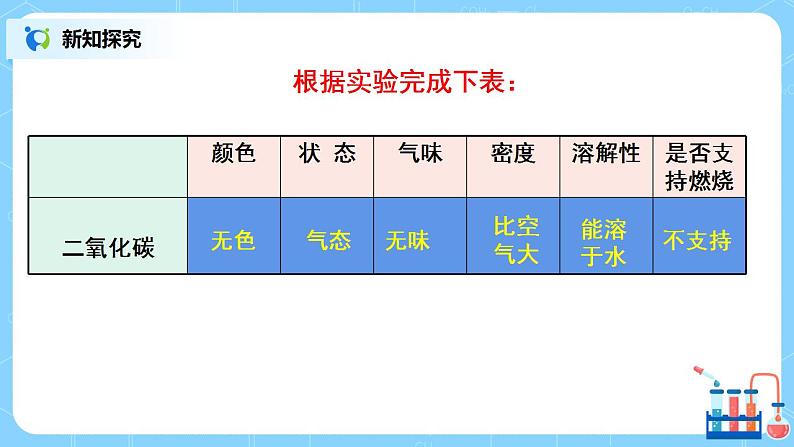 新知探究

根据实验完成下表：

| | 颜色 | 状 态 | 气味 | 密度 | 溶解性 | 是否支持燃烧 |
|---|---|---|---|---|---|---|
| 二氧化碳 | 无色 | 气态 | 无味 | 比空气大 | 能溶于水 | 不支持 |